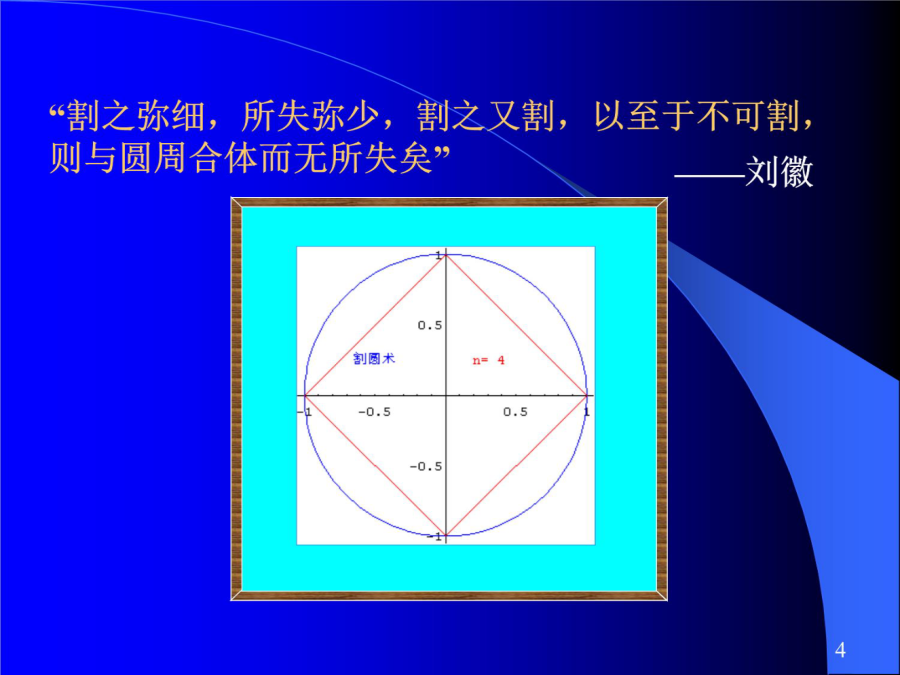 “割之弥细，所失弥少，割之又割，以至于不可割，则与圆周合体而无所失矣”

——刘徽

1

0.5

割圆术

n= 4

-1

-0.5

0.5

1

-0.5

-1

4